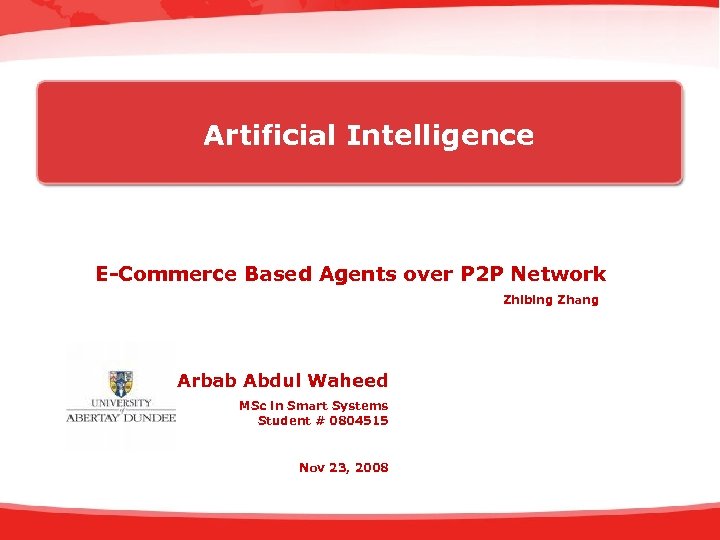 Artificial Intelligence

E-Commerce Based Agents over P2P Network

Zhibing Zhang

UNIVERSITY of ABERTAY DUNDEE

Arbab Abdul Waheed

MSc in Smart Systems
Student # 0804515

Nov 23, 2008